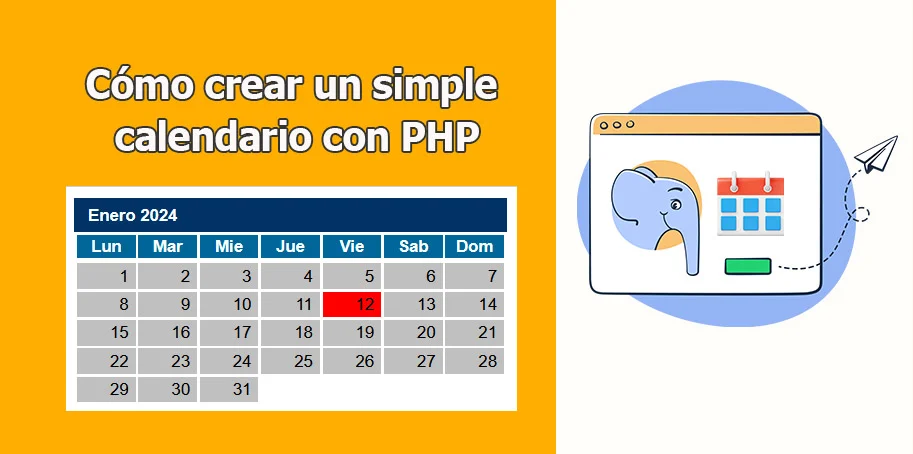 Cómo crear un simple calendario con PHP

Enero 2024

| Lun | Mar | Mie | Jue | Vie | Sab | Dom |
|---|---|---|---|---|---|---|
| 1 | 2 | 3 | 4 | 5 | 6 | 7 |
| 8 | 9 | 10 | 11 | 12 | 13 | 14 |
| 15 | 16 | 17 | 18 | 19 | 20 | 21 |
| 22 | 23 | 24 | 25 | 26 | 27 | 28 |
| 29 | 30 | 31 | | | | |